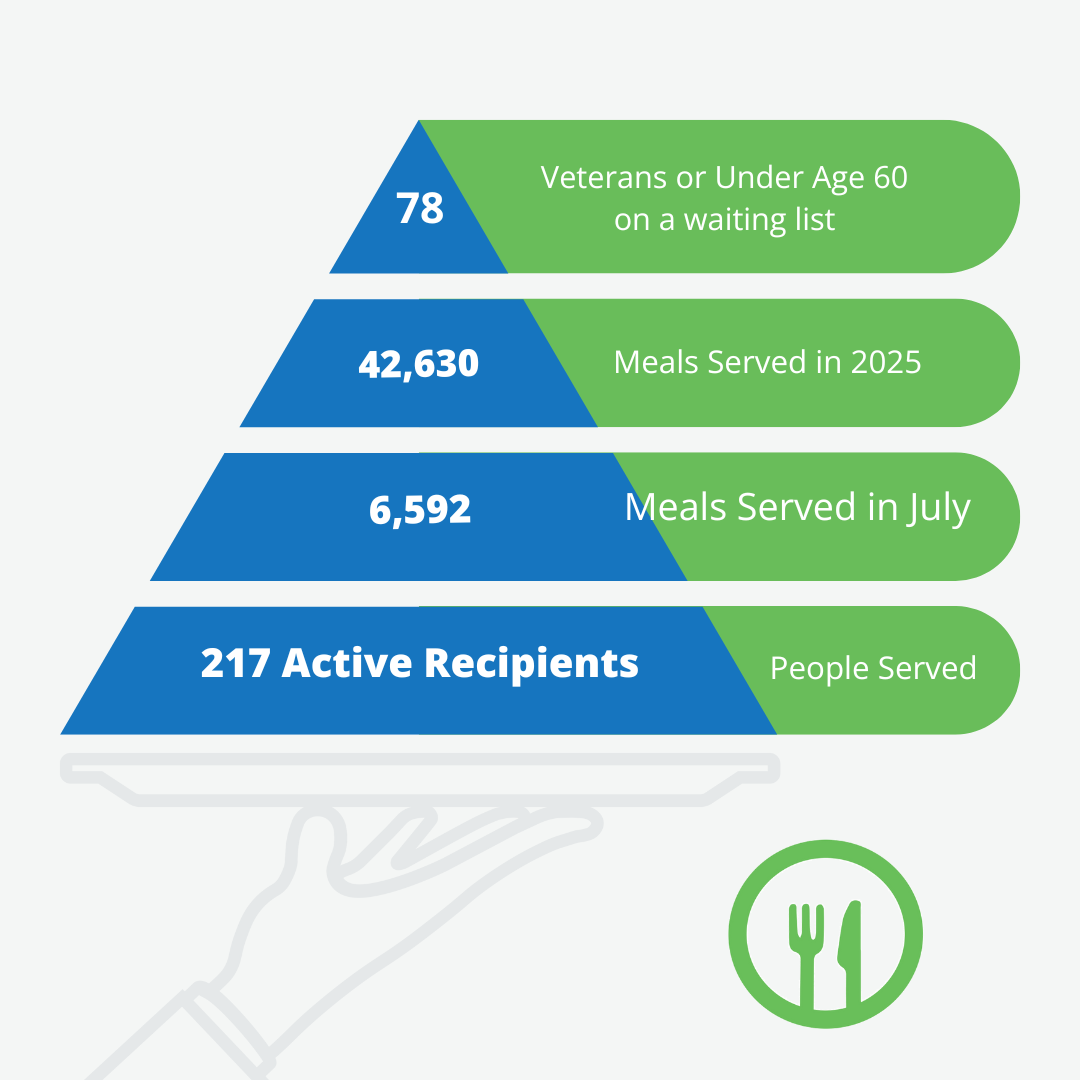 78

Veterans or Under Age 60 on a waiting list

42,630

Meals Served in 2025

6,592

Meals Served in July

217 Active Recipients

People Served